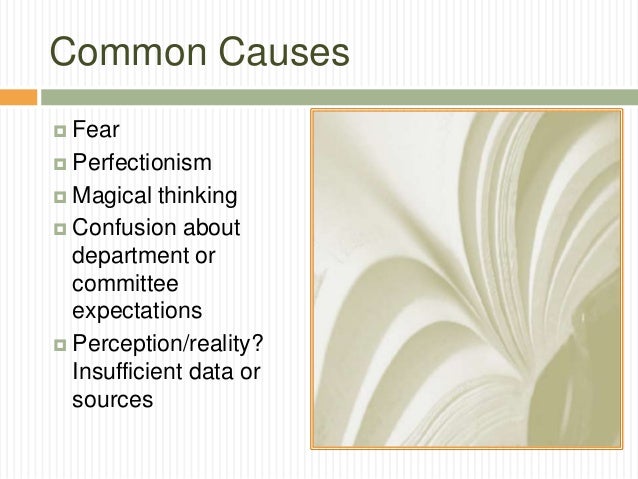 Common Causes

- Fear
- Perfectionism
- Magical thinking
- Confusion about department or committee expectations
- Perception/reality? Insufficient data or sources